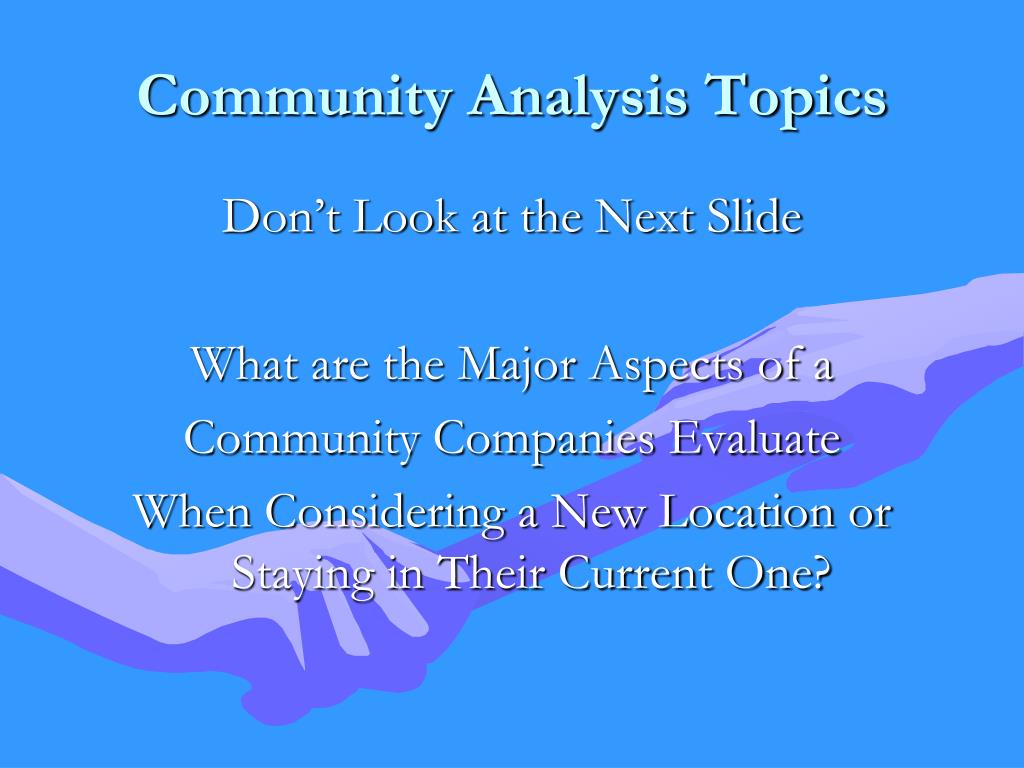 Community Analysis Topics

Don’t Look at the Next Slide

What are the Major Aspects of a Community Companies Evaluate When Considering a New Location or Staying in Their Current One?